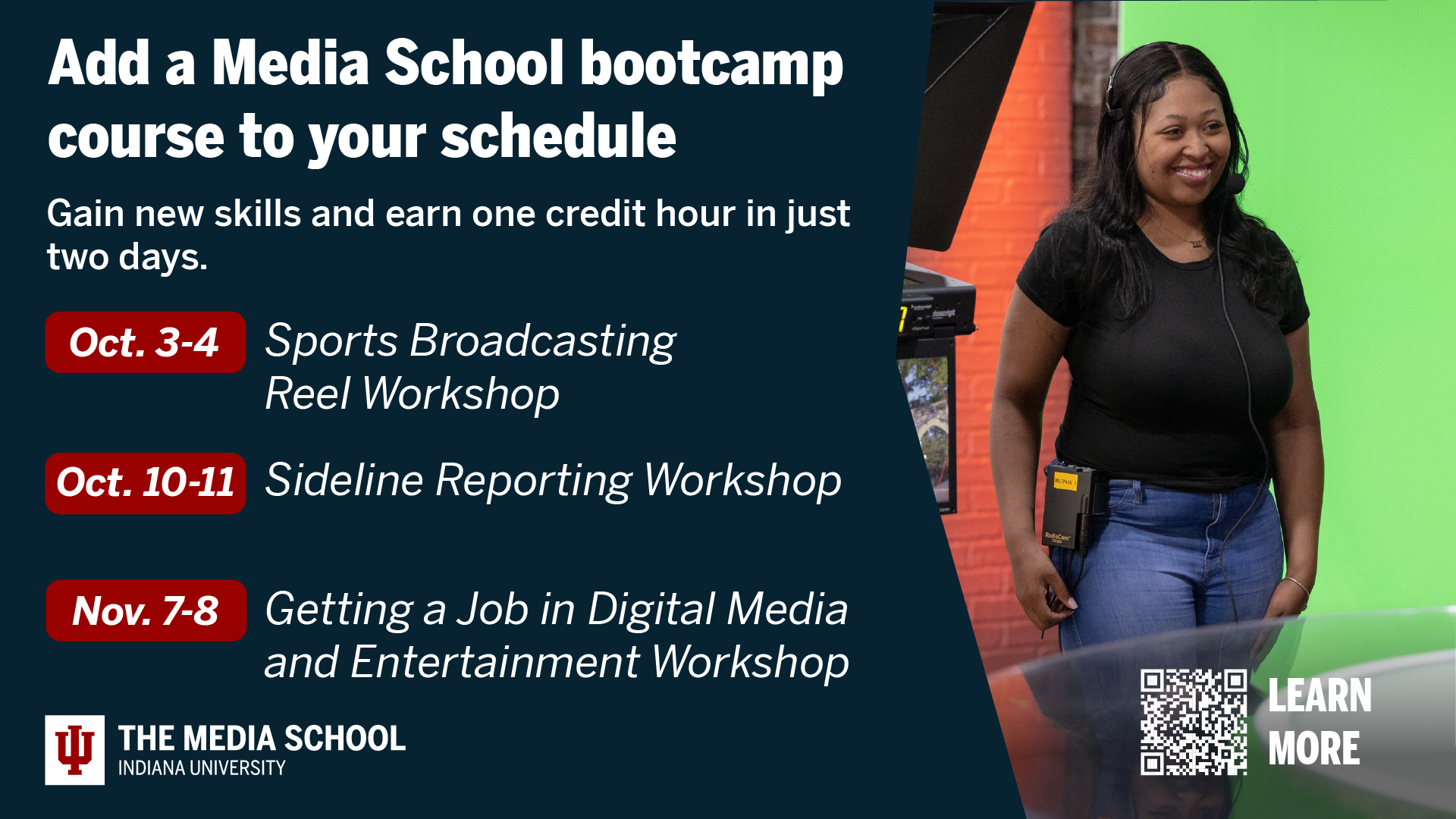 Add a Media School bootcamp course to your schedule

Gain new skills and earn one credit hour in just two days.

Oct. 3-4 Sports Broadcasting Reel Workshop

Oct. 10-11 Sideline Reporting Workshop

Nov. 7-8 Getting a Job in Digital Media and Entertainment Workshop

THE MEDIA SCHOOL
INDIANA UNIVERSITY

LEARN MORE